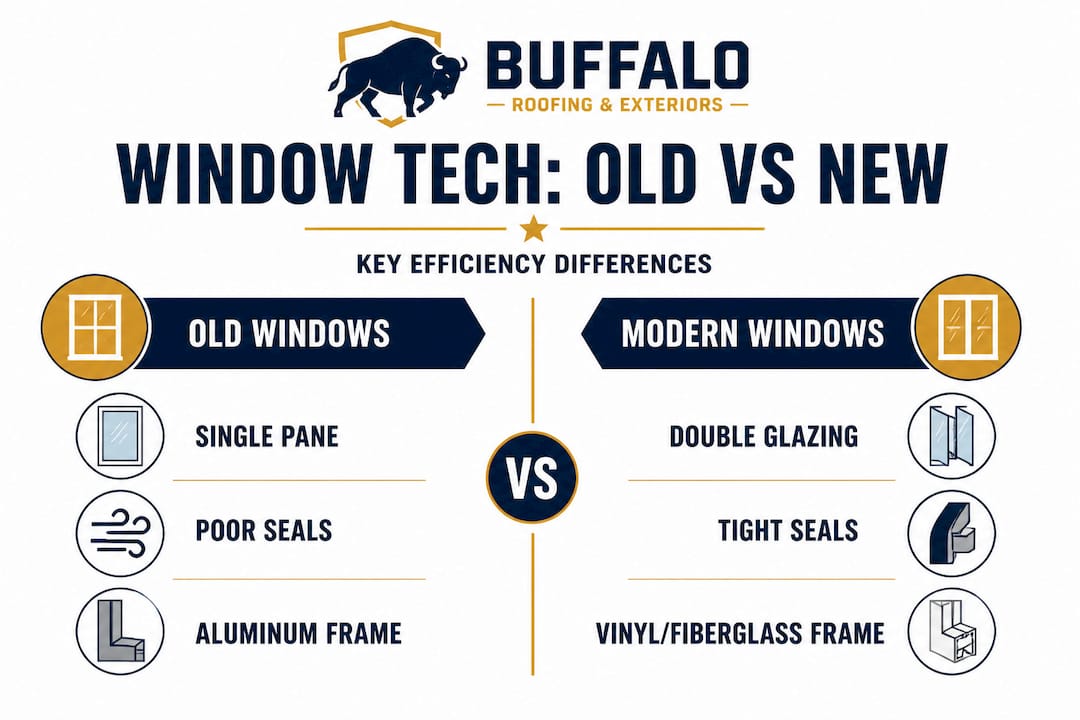 BUFFALO
ROOFING & EXTERIORS

WINDOW TECH: OLD VS NEW

KEY EFFICIENCY DIFFERENCES

OLD WINDOWS

SINGLE PANE

POOR SEALS

ALUMINUM FRAME

VS

MODERN WINDOWS

DOUBLE GLAZING

TIGHT SEALS

VINYL/FIBERGLASS FRAME